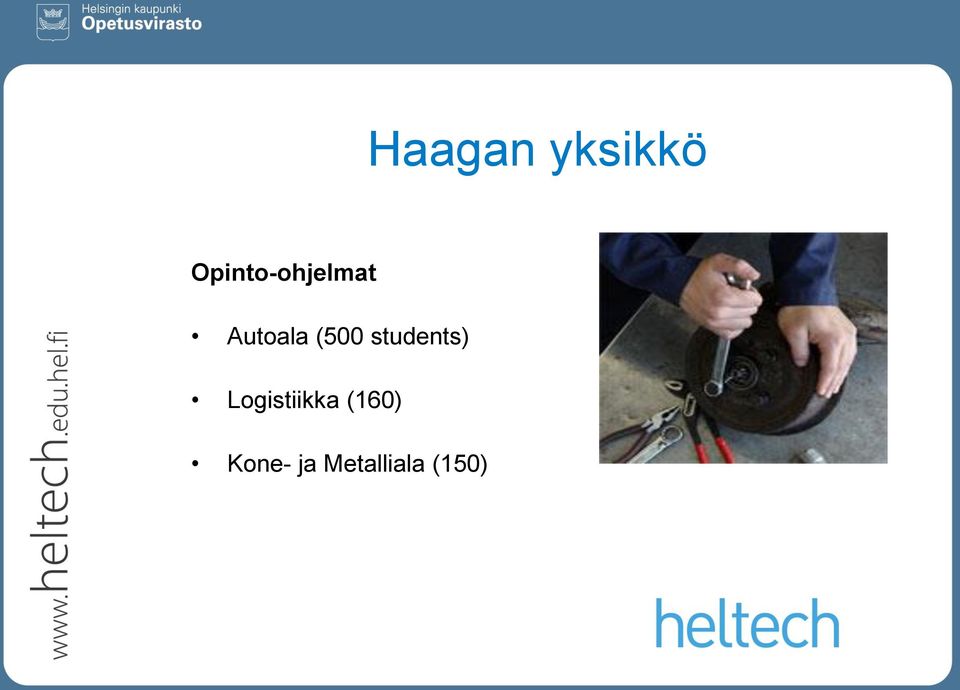 Helsingin kaupunki
Opetusvirasto

Haagan yksikkö

Opinto-ohjelmat

• Autoala (500 students)

• Logistiikka (160)

• Kone- ja Metalliala (150)

www.heltech.edu.hel.fi

heltech